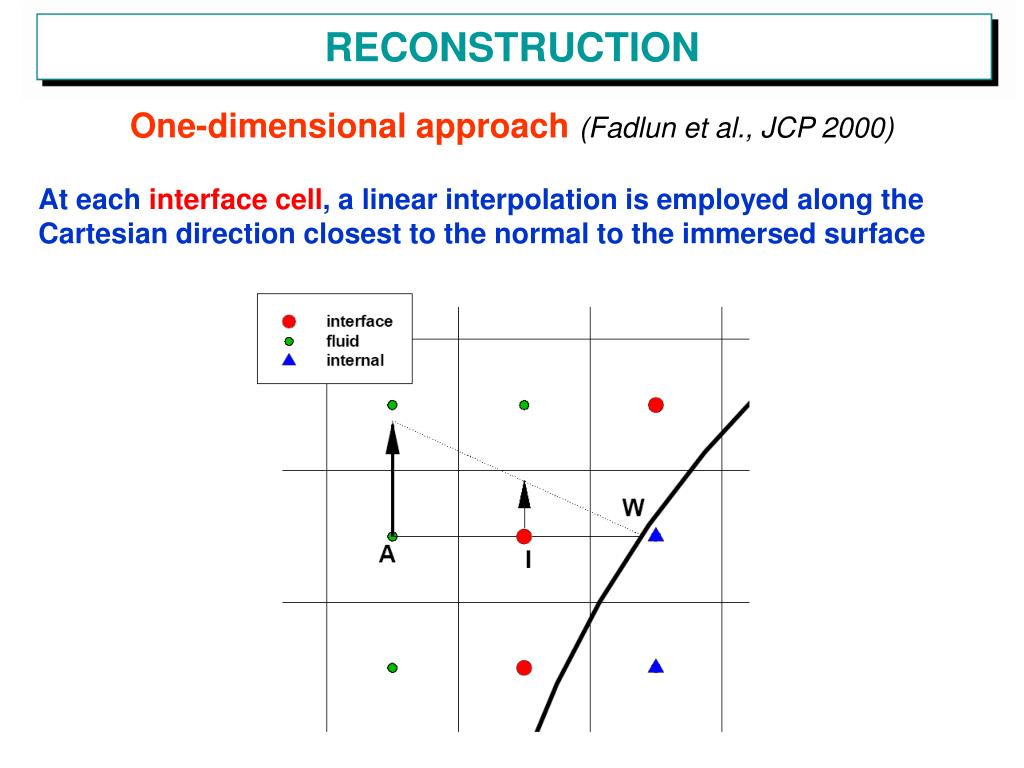 RECONSTRUCTION

One-dimensional approach (Fadlun et al., JCP 2000)

At each interface cell, a linear interpolation is employed along the Cartesian direction closest to the normal to the immersed surface

interface
fluid
internal

W
A
I